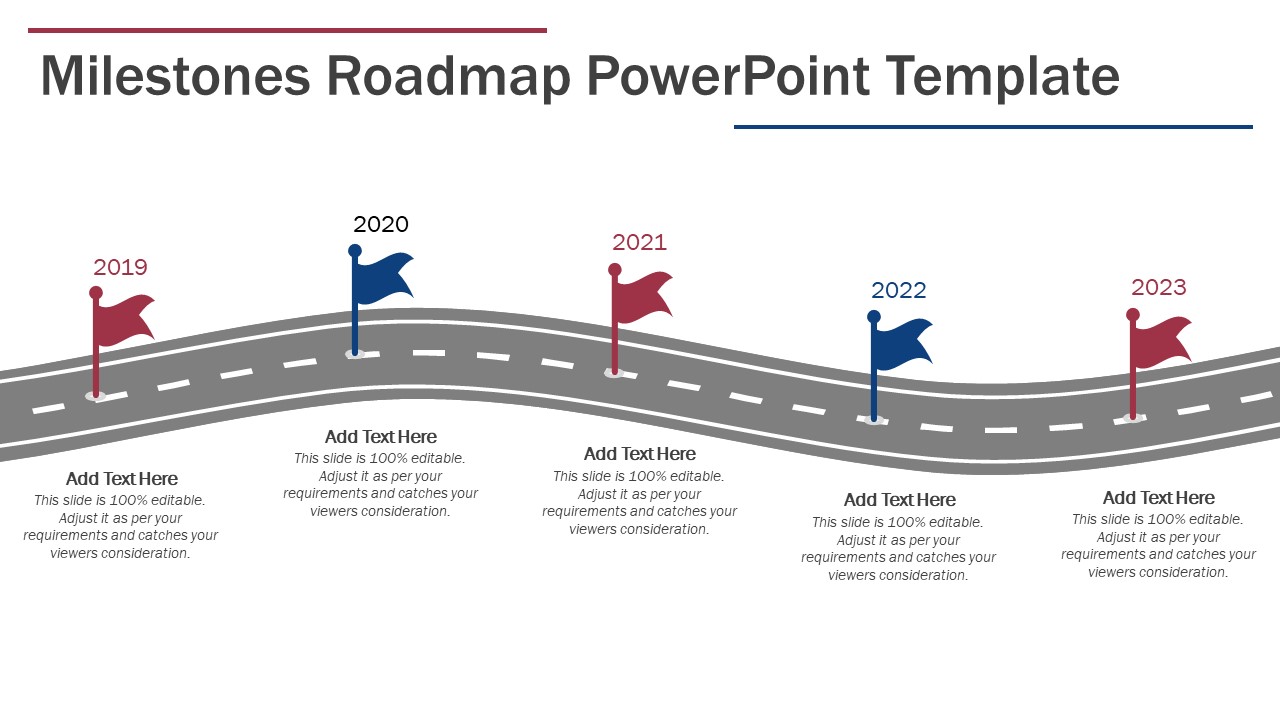 Milestones Roadmap PowerPoint Template

2019

Add Text Here
This slide is 100% editable. Adjust it as per your requirements and catches your viewers consideration.

2020

Add Text Here
This slide is 100% editable. Adjust it as per your requirements and catches your viewers consideration.

2021

Add Text Here
This slide is 100% editable. Adjust it as per your requirements and catches your viewers consideration.

2022

Add Text Here
This slide is 100% editable. Adjust it as per your requirements and catches your viewers consideration.

2023

Add Text Here
This slide is 100% editable. Adjust it as per your requirements and catches your viewers consideration.